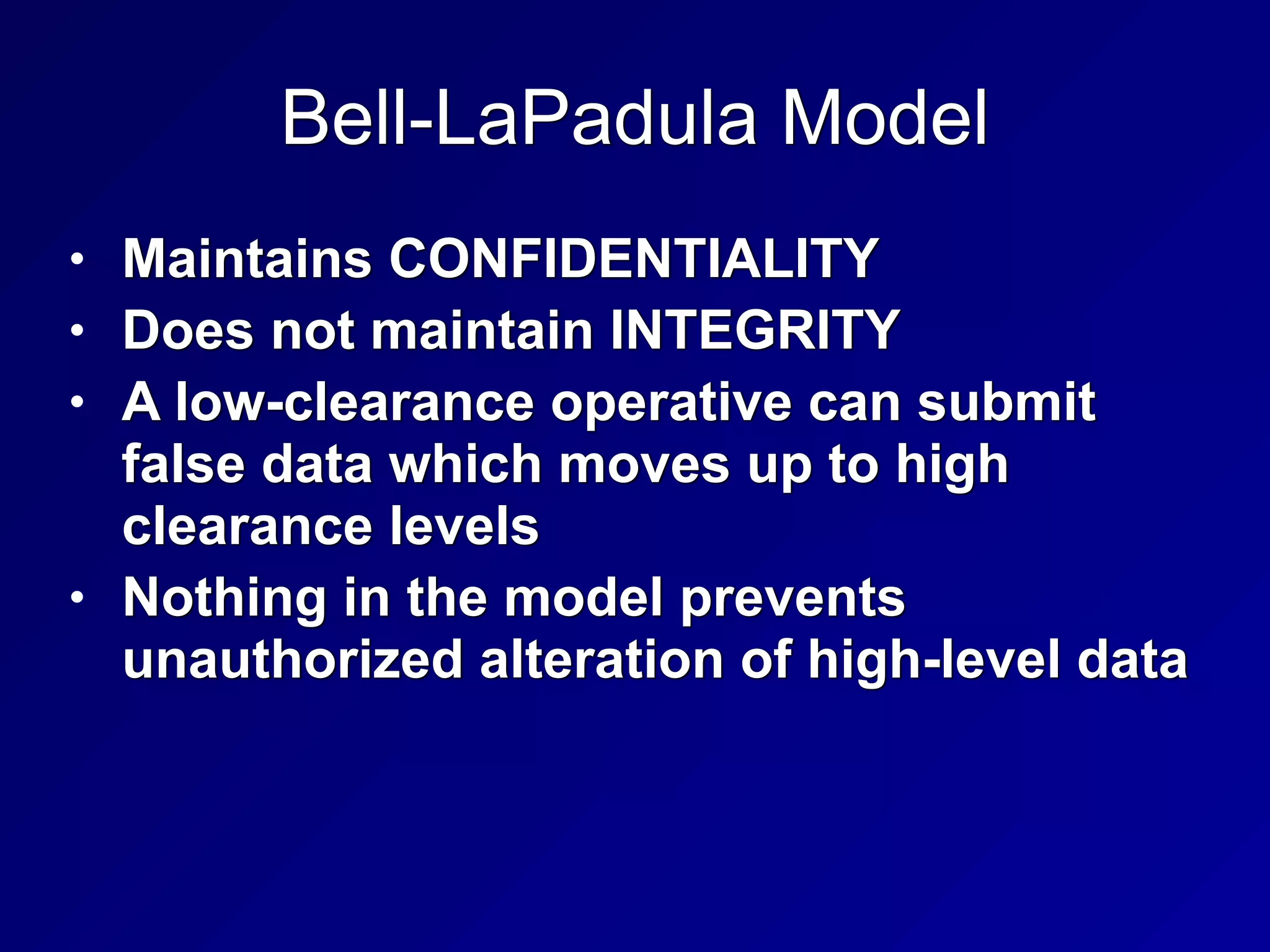 Bell-LaPadula Model

• Maintains CONFIDENTIALITY
• Does not maintain INTEGRITY
• A low-clearance operative can submit false data which moves up to high clearance levels
• Nothing in the model prevents unauthorized alteration of high-level data